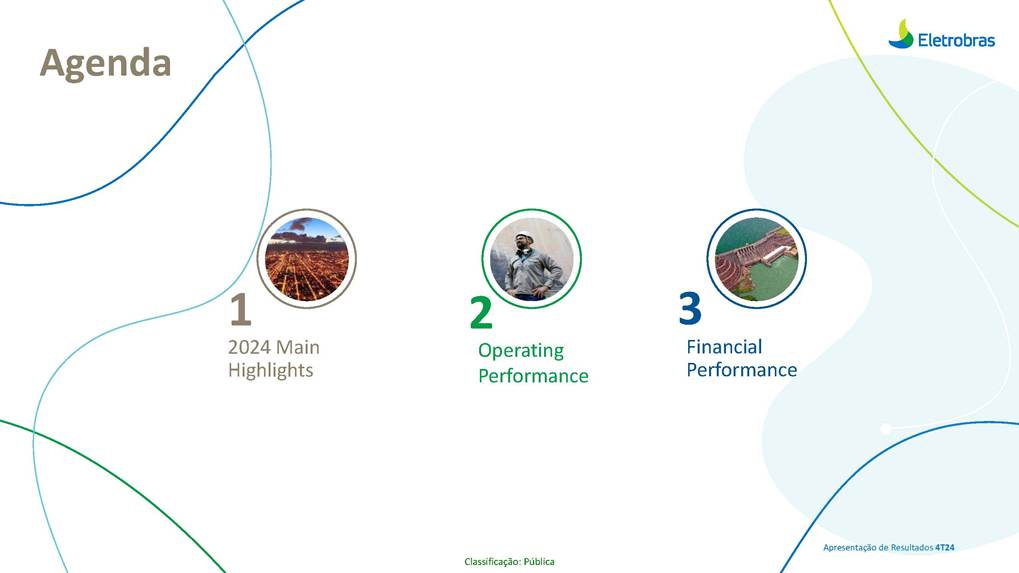 Agenda

Eletrobras

1
2024 Main Highlights

2
Operating Performance

3
Financial Performance

Classificação: Pública

Apresentação de Resultados 4T24